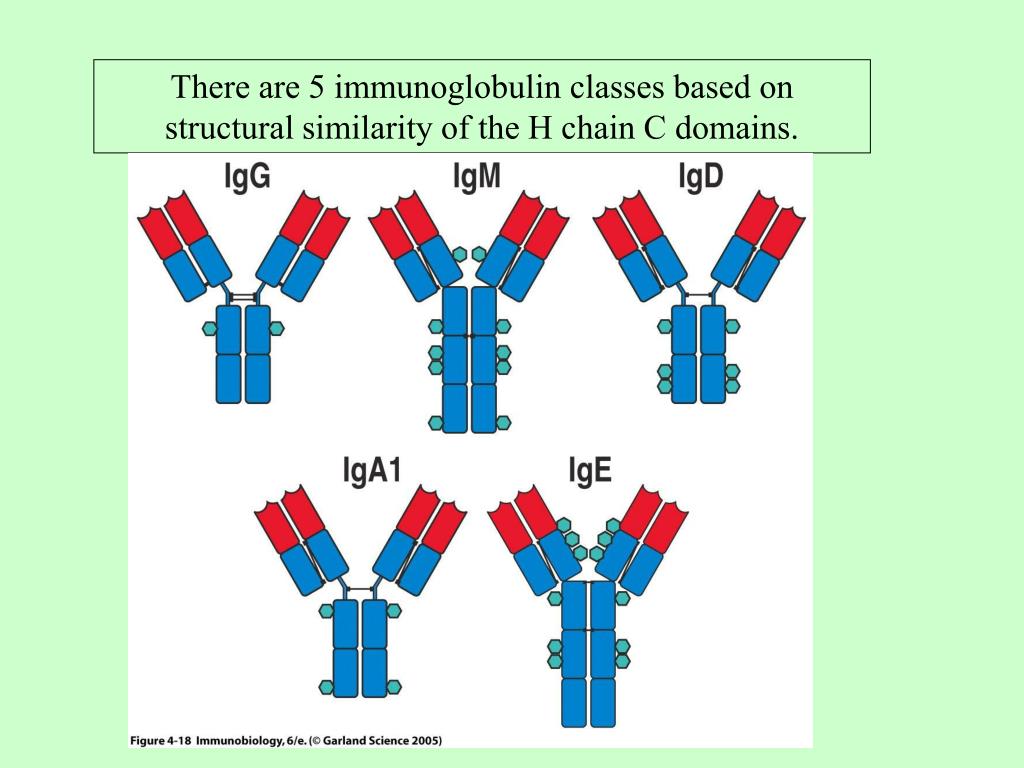 There are 5 immunoglobulin classes based on structural similarity of the H chain C domains.

IgG

IgM

IgD

IgA1

IgE

Figure 4-18 Immunobiology, 6/e. (© Garland Science 2005)